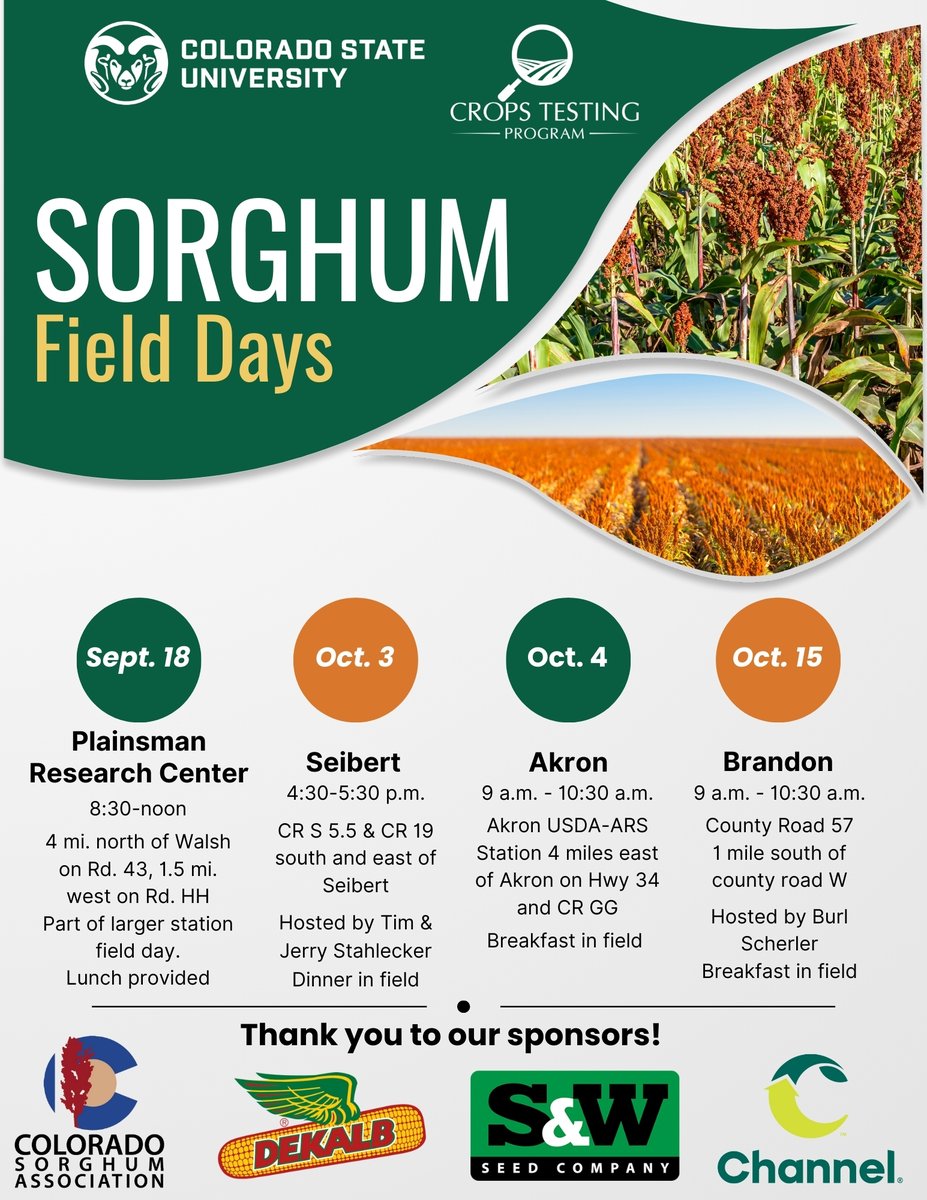 COLORADO STATE UNIVERSITY

CROPS TESTING PROGRAM

SORGHUM
Field Days

Sept. 18
Plainsman Research Center
8:30-noon
4 mi. north of Walsh on Rd. 43, 1.5 mi. west on Rd. HH
Part of larger station field day.
Lunch provided

Oct. 3
Seibert
4:30-5:30 p.m.
CR S 5.5 & CR 19 south and east of Seibert
Hosted by Tim & Jerry Stahlecker
Dinner in field

Oct. 4
Akron
9 a.m. - 10:30 a.m.
Akron USDA-ARS Station 4 miles east of Akron on Hwy 34 and CR GG
Breakfast in field

Oct. 15
Brandon
9 a.m. - 10:30 a.m.
County Road 57
1 mile south of county road W
Hosted by Burl Scherler
Breakfast in field

Thank you to our sponsors!

COLORADO SORGHUM ASSOCIATION

DEKALB

S&W SEED COMPANY

Channel.